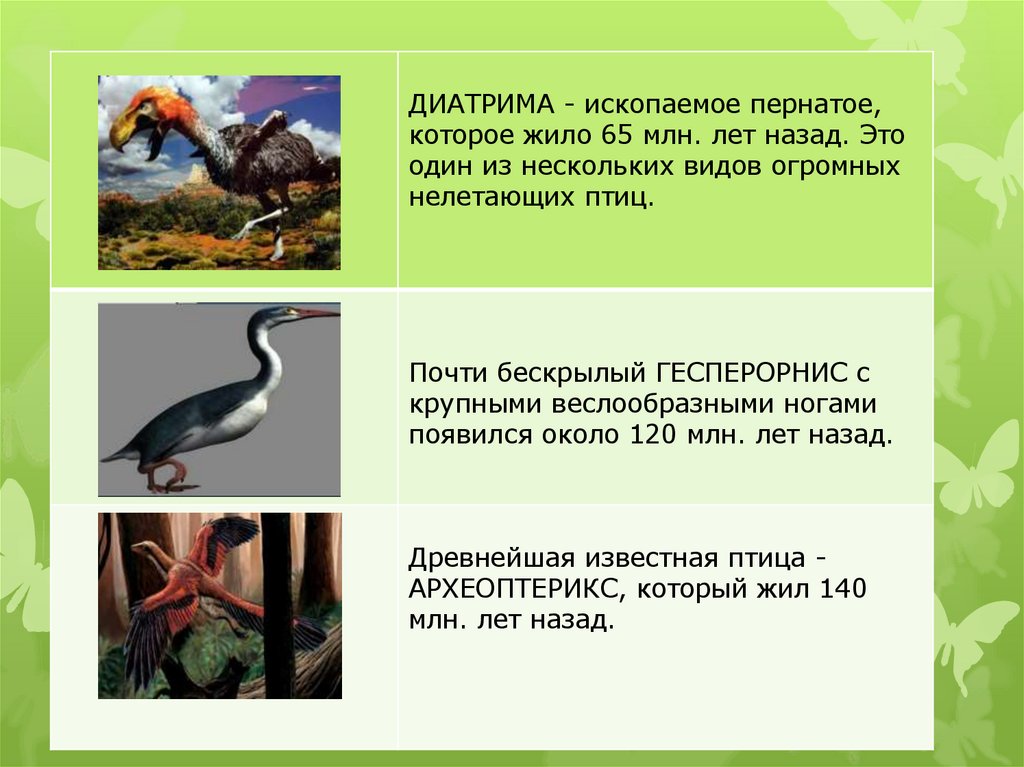 ДИАТРИМА - ископаемое пернатое, которое жило 65 млн. лет назад. Это один из нескольких видов огромных нелетающих птиц.

Почти бескрылый ГЕСПЕРОРНИС с крупными веслообразными ногами появился около 120 млн. лет назад.

Древнейшая известная птица - АРХЕОПТЕРИКС, который жил 140 млн. лет назад.